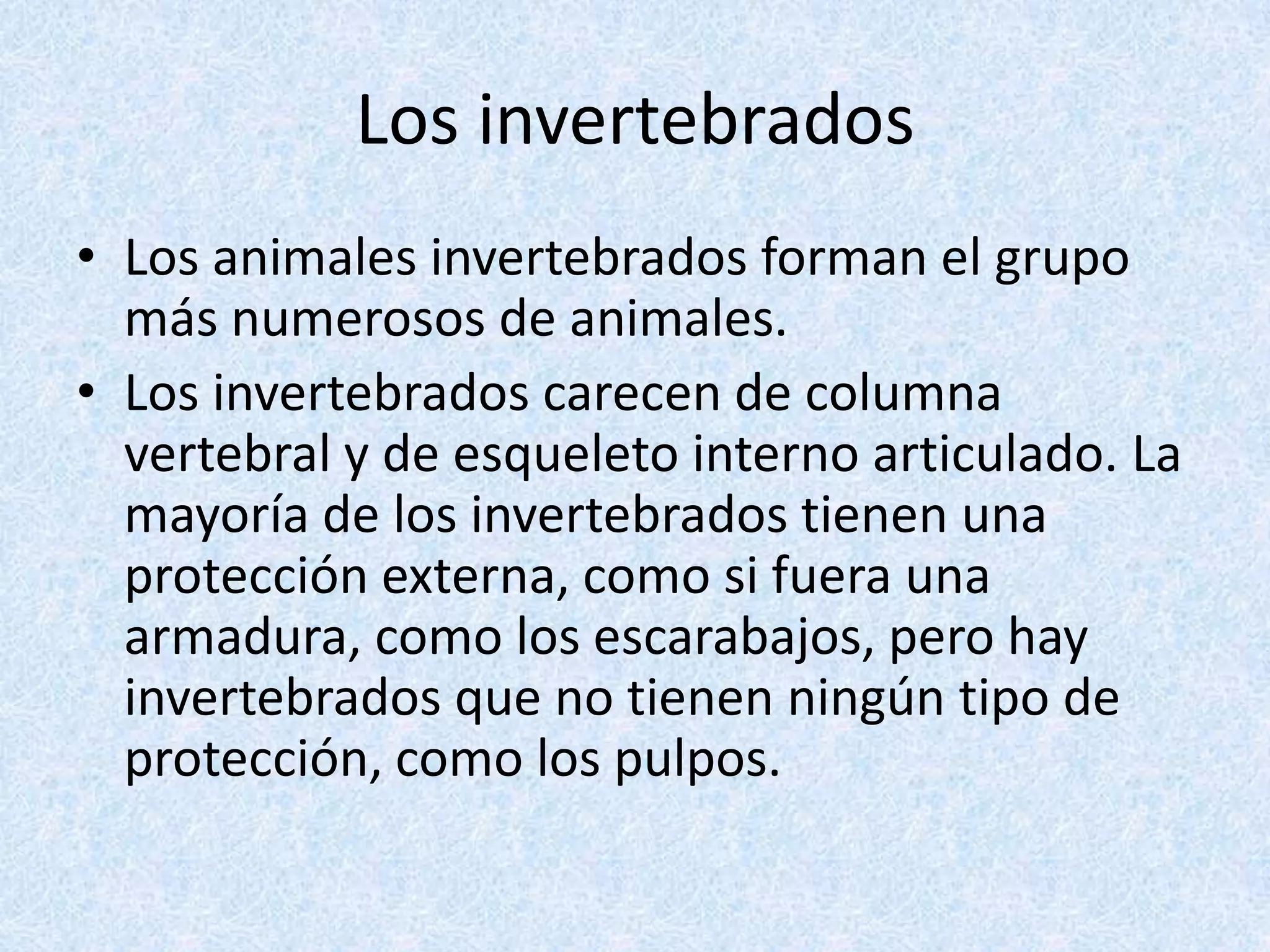 Los invertebrados

• Los animales invertebrados forman el grupo más numerosos de animales.
• Los invertebrados carecen de columna vertebral y de esqueleto interno articulado. La mayoría de los invertebrados tienen una protección externa, como si fuera una armadura, como los escarabajos, pero hay invertebrados que no tienen ningún tipo de protección, como los pulpos.